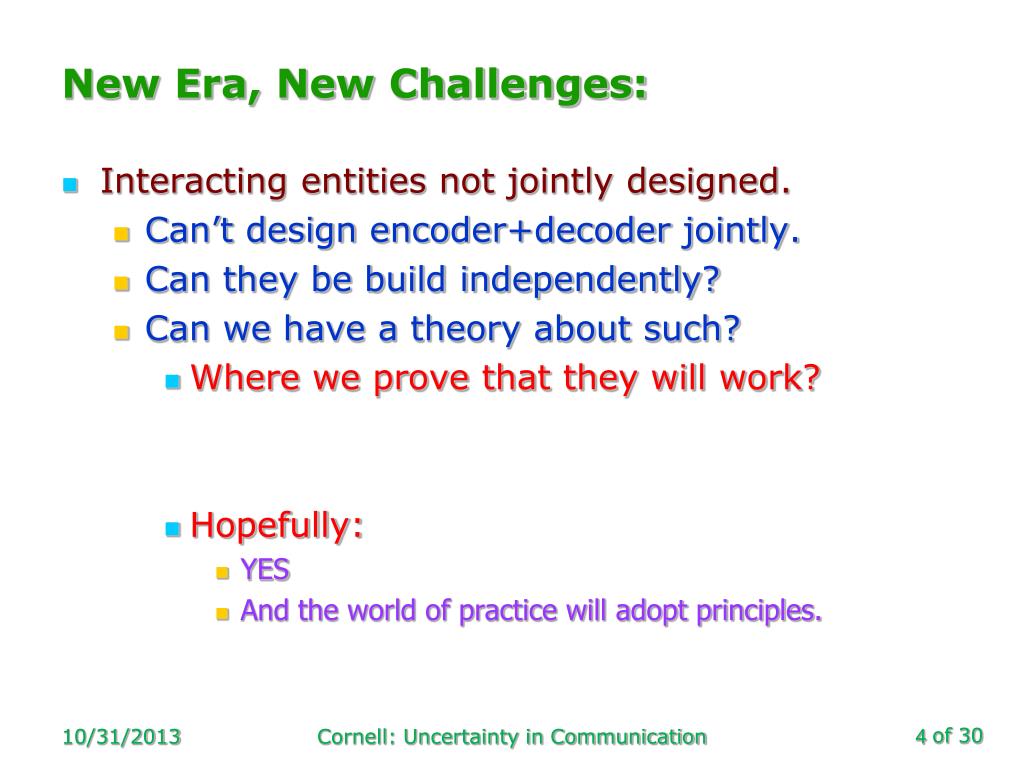 New Era, New Challenges:

Interacting entities not jointly designed.

Can’t design encoder+decoder jointly.

Can they be build independently?

Can we have a theory about such?

Where we prove that they will work?

Hopefully:

YES

And the world of practice will adopt principles.

10/31/2013

Cornell: Uncertainty in Communication

4 of 30